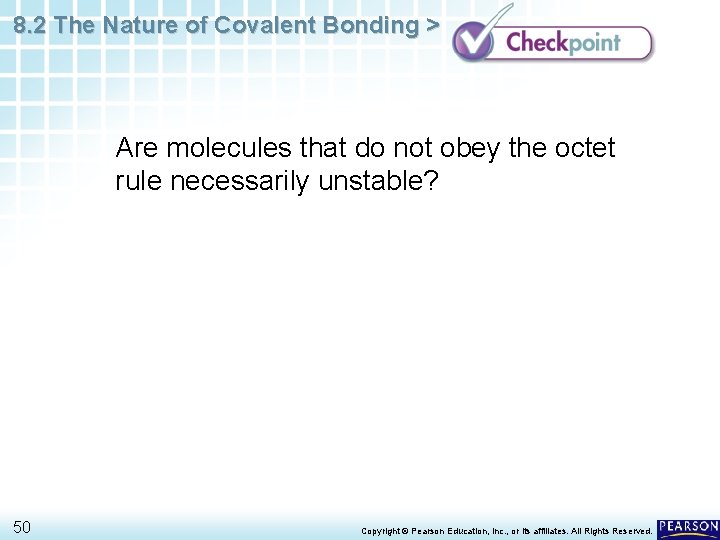 8.2 The Nature of Covalent Bonding >

Checkpoint

Are molecules that do not obey the octet rule necessarily unstable?

50

Copyright © Pearson Education, Inc., or its affiliates. All Rights Reserved.

PEARSON